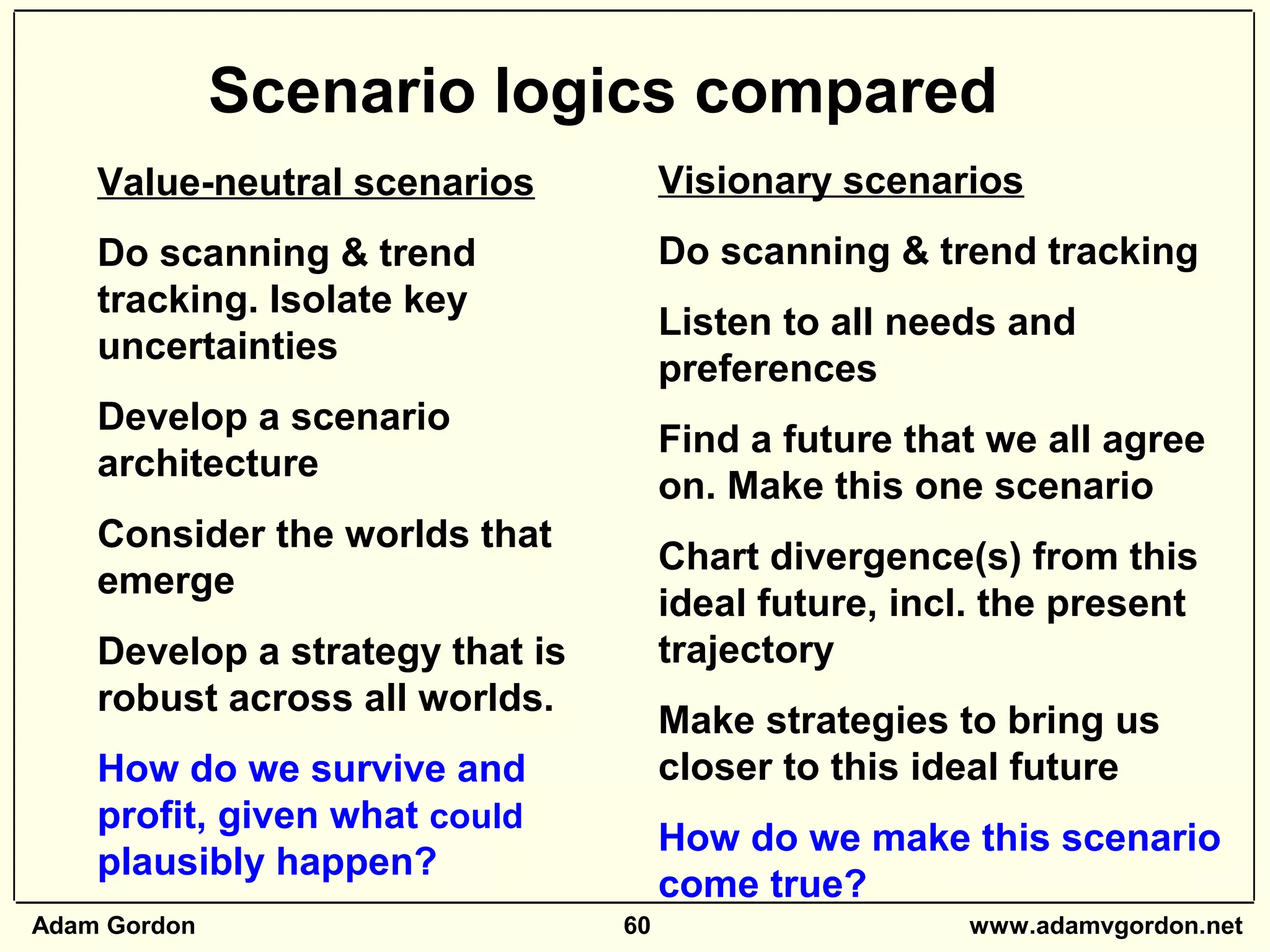 Scenario logics compared

Value-neutral scenarios

Do scanning & trend tracking. Isolate key uncertainties

Develop a scenario architecture

Consider the worlds that emerge

Develop a strategy that is robust across all worlds.

How do we survive and profit, given what could plausibly happen?

Visionary scenarios

Do scanning & trend tracking

Listen to all needs and preferences

Find a future that we all agree on. Make this one scenario

Chart divergence(s) from this ideal future, incl. the present trajectory

Make strategies to bring us closer to this ideal future

How do we make this scenario come true?

Adam Gordon 60 www.adamvgordon.net